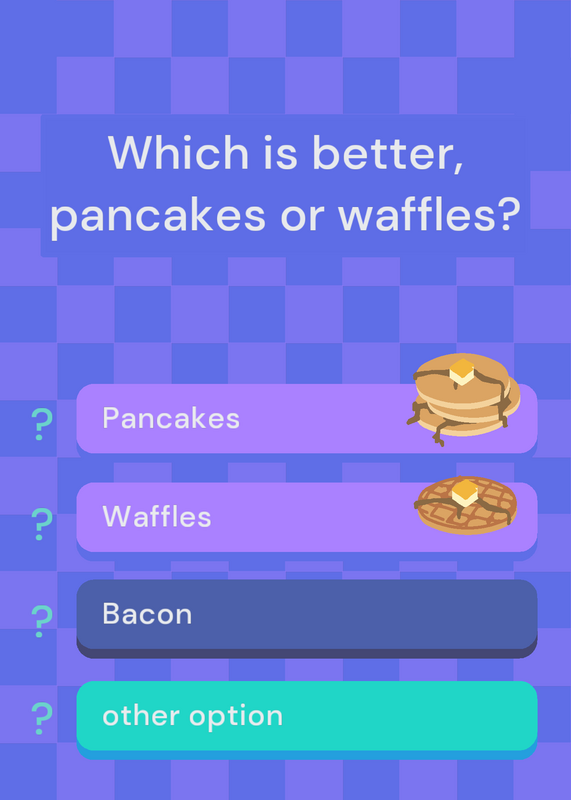 Which is better, pancakes or waffles?

? Pancakes

? Waffles

? Bacon

? other option